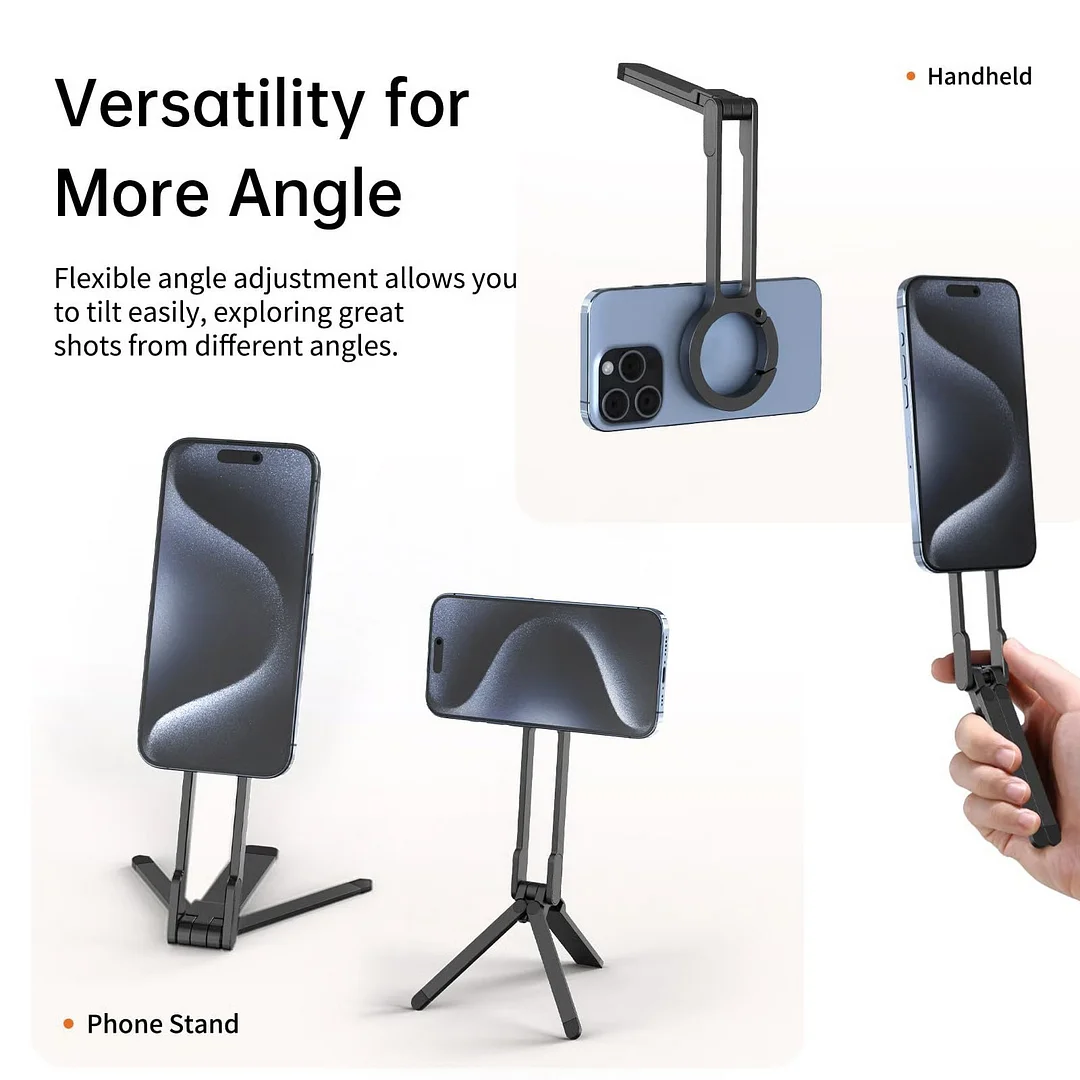 Versatility for More Angle

Flexible angle adjustment allows you to tilt easily, exploring great shots from different angles.

• Handheld

• Phone Stand